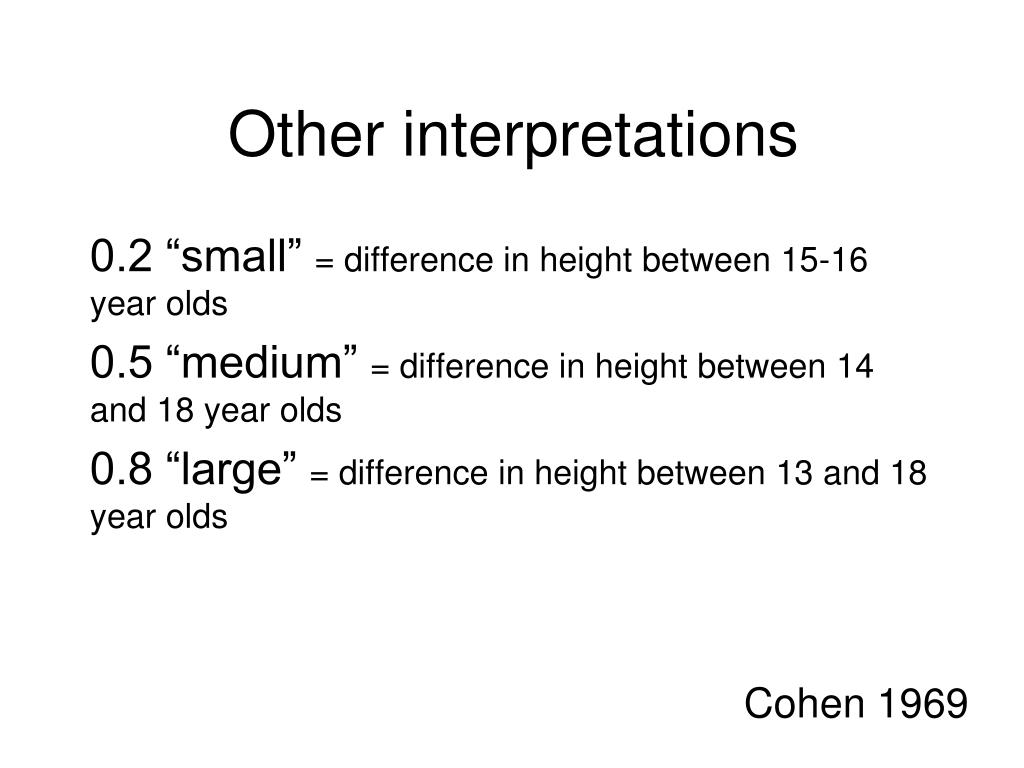 Other interpretations

0.2 “small” = difference in height between 15-16 year olds

0.5 “medium” = difference in height between 14 and 18 year olds

0.8 “large” = difference in height between 13 and 18 year olds

Cohen 1969